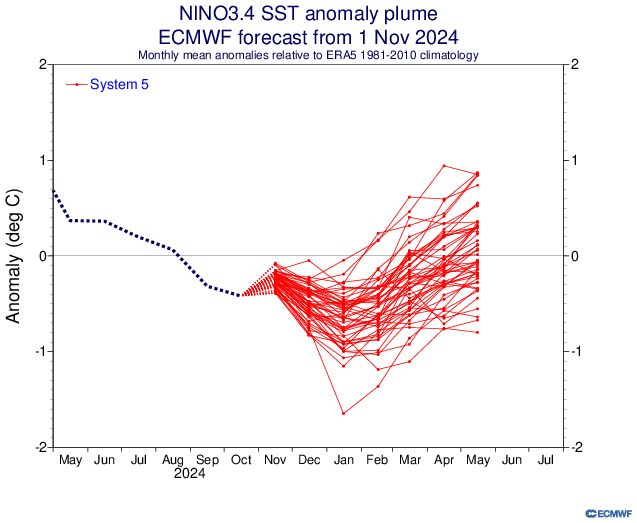 NINO3.4 SST anomaly plume
ECMWF forecast from 1 Nov 2024
Monthly mean anomalies relative to ERA5 1981-2010 climatology

System 5

Anomaly (deg C)

2
1
0
-1
-2

2
1
0
-1
-2

May Jun Jul Aug Sep Oct Nov Dec Jan Feb Mar Apr May Jun Jul
2024

ECMWF